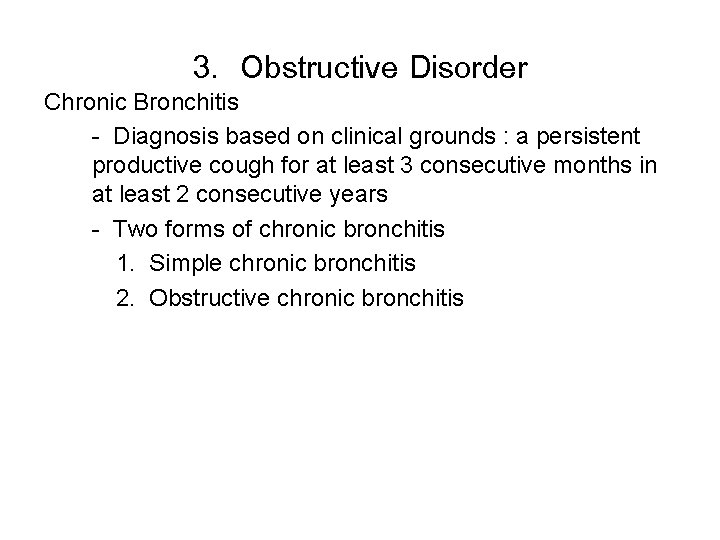 3. Obstructive Disorder

Chronic Bronchitis

- Diagnosis based on clinical grounds : a persistent productive cough for at least 3 consecutive months in at least 2 consecutive years

- Two forms of chronic bronchitis

1. Simple chronic bronchitis

2. Obstructive chronic bronchitis